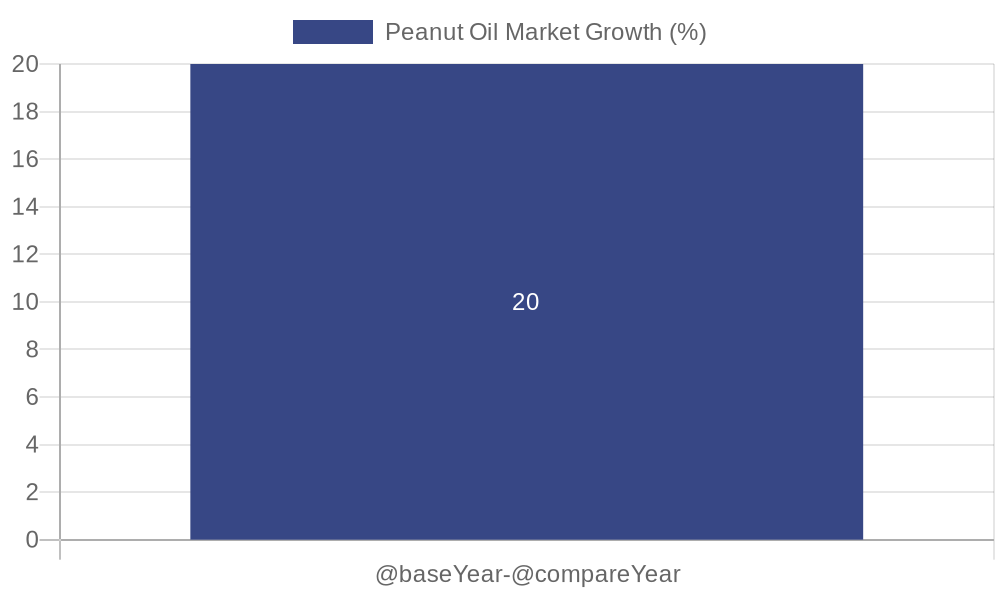 Peanut Oil Market Growth (%)

20
18
16
14
12
10
8
6
4
2
0

20

@baseYear-@compareYear